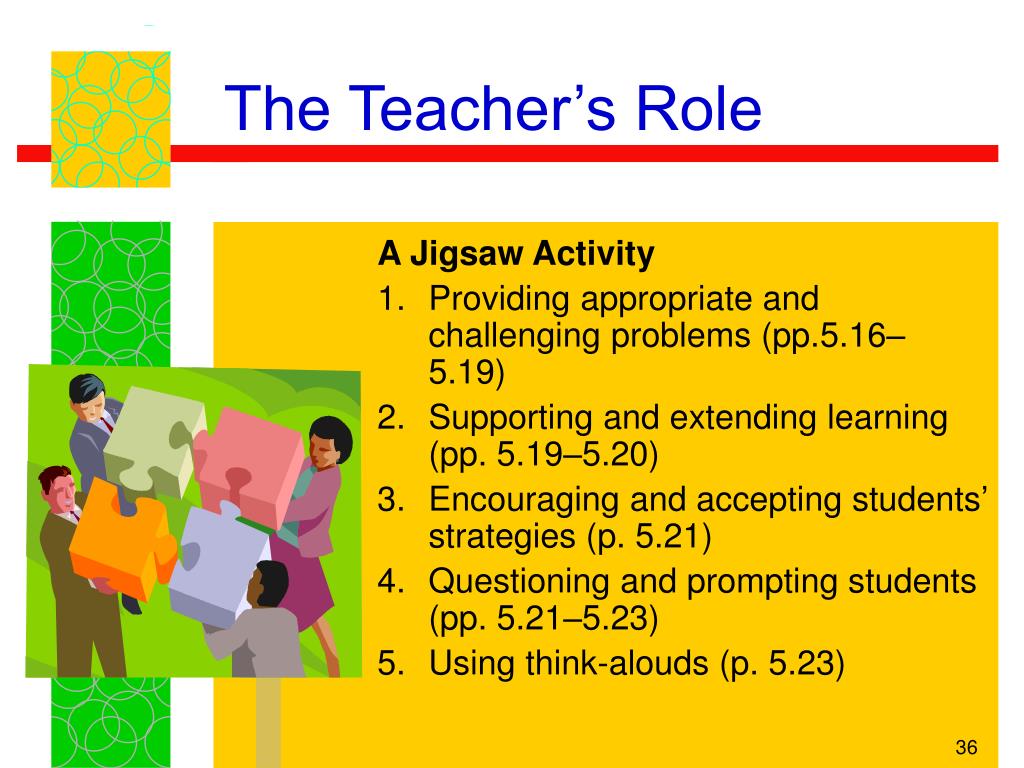 The Teacher’s Role

A Jigsaw Activity

1. Providing appropriate and challenging problems (pp.5.16–5.19)
2. Supporting and extending learning (pp. 5.19–5.20)
3. Encouraging and accepting students’ strategies (p. 5.21)
4. Questioning and prompting students (pp. 5.21–5.23)
5. Using think-alouds (p. 5.23)

36